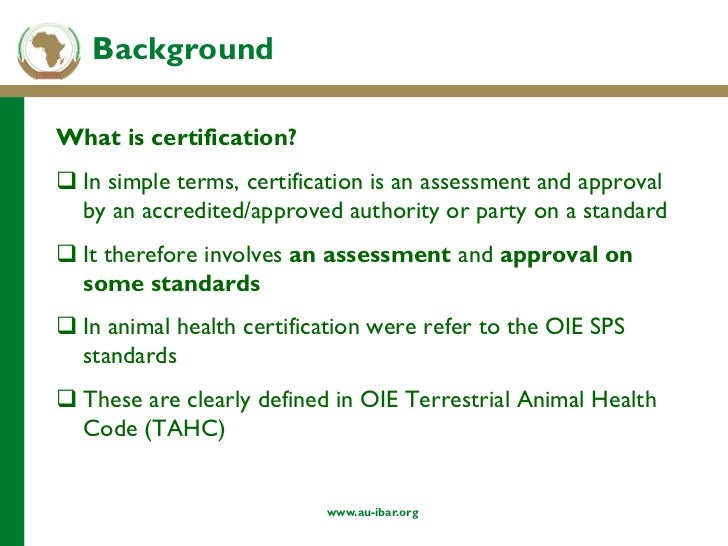 Background

What is certification?

❑ In simple terms, certification is an assessment and approval by an accredited/approved authority or party on a standard

❑ It therefore involves an assessment and approval on some standards

❑ In animal health certification were refer to the OIE SPS standards

❑ These are clearly defined in OIE Terrestrial Animal Health Code (TAHC)

www.au-ibar.org